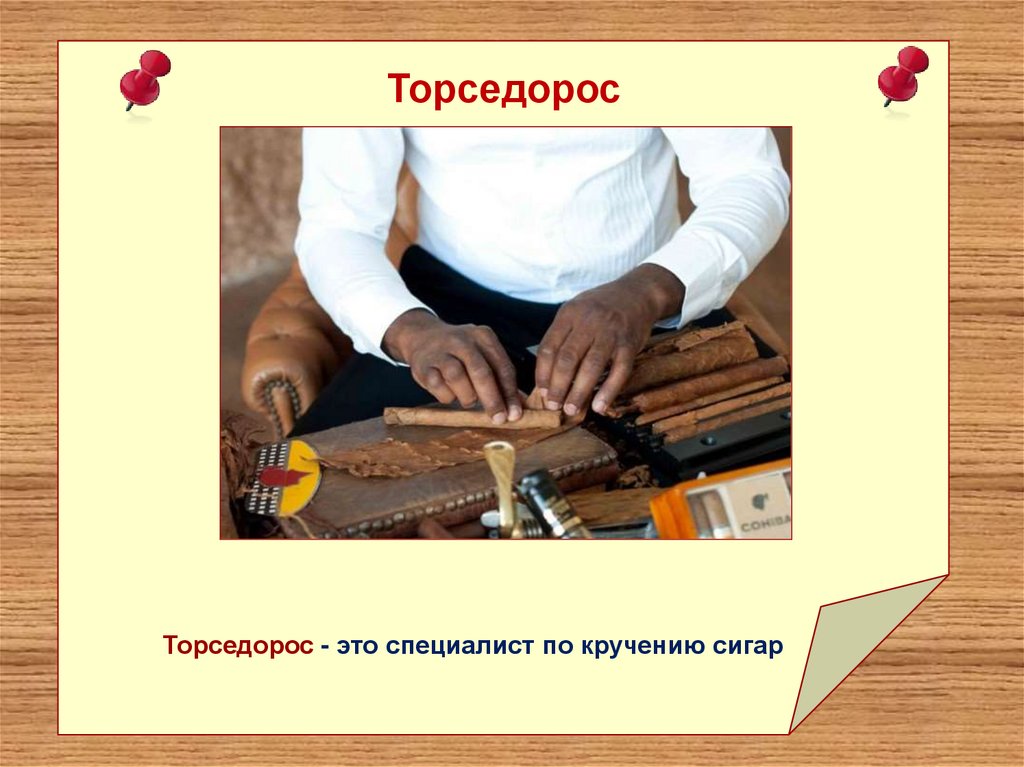 Торседорос

COHIBA

Торседорос - это специалист по кручению сигар